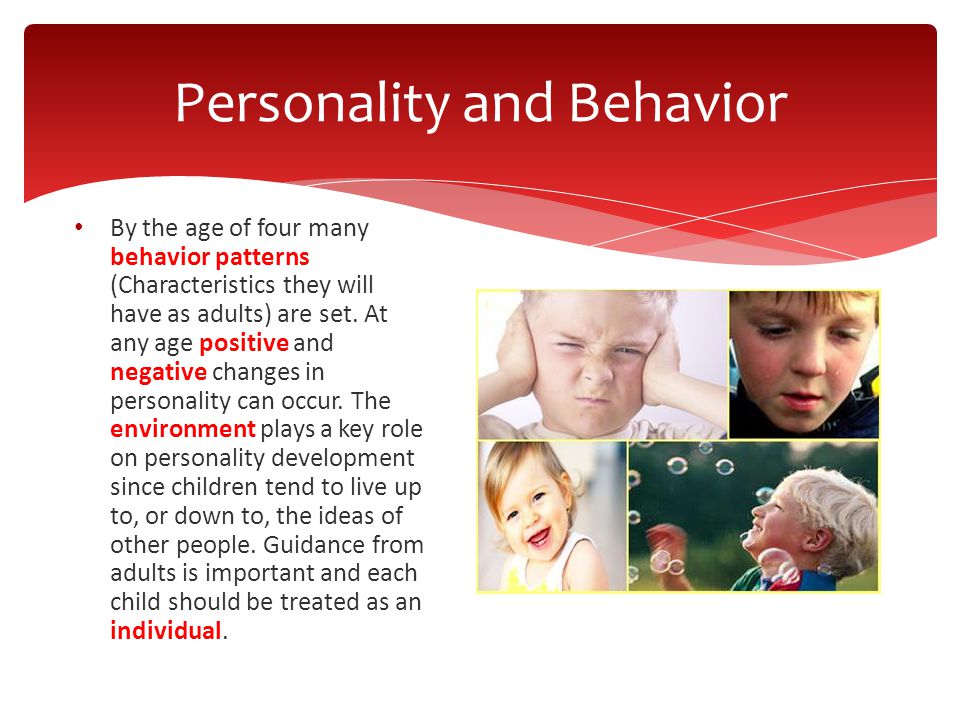 Personality and Behavior

• By the age of four many behavior patterns (Characteristics they will have as adults) are set. At any age positive and negative changes in personality can occur. The environment plays a key role on personality development since children tend to live up to, or down to, the ideas of other people. Guidance from adults is important and each child should be treated as an individual.